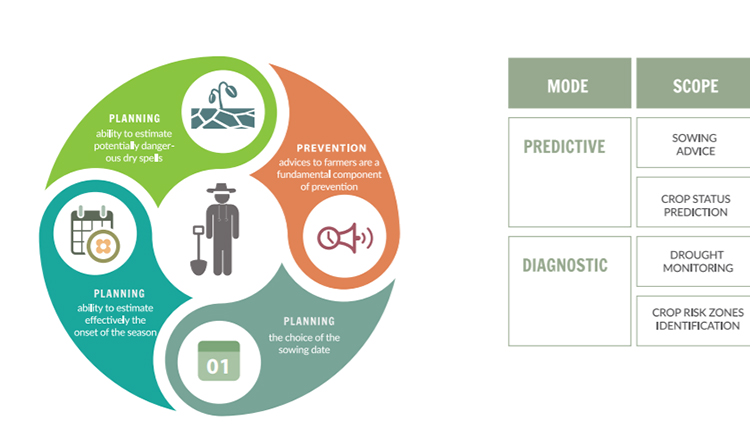 PLANNING
ability to estimate potentially dangerous dry spells

PREVENTION
advices to farmers are a fundamental component of prevention

PLANNING
ability to estimate effectively the onset of the season

PLANNING
the choice of the sowing date

01

| MODE | SCOPE |
|---|---|
| PREDICTIVE | SOWING ADVICE |
| | CROP STATUS PREDICTION |
| DIAGNOSTIC | DROUGHT MONITORING |
| | CROP RISK ZONES IDENTIFICATION |